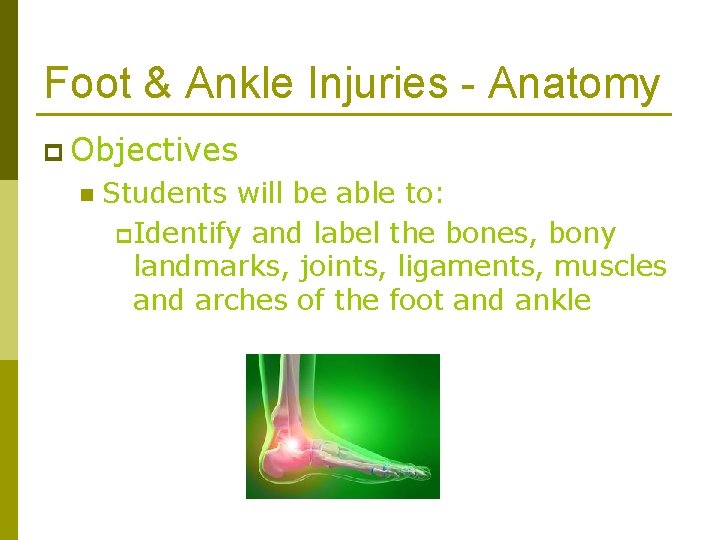 Foot & Ankle Injuries - Anatomy

Objectives

Students will be able to:

Identify and label the bones, bony landmarks, joints, ligaments, muscles and arches of the foot and ankle